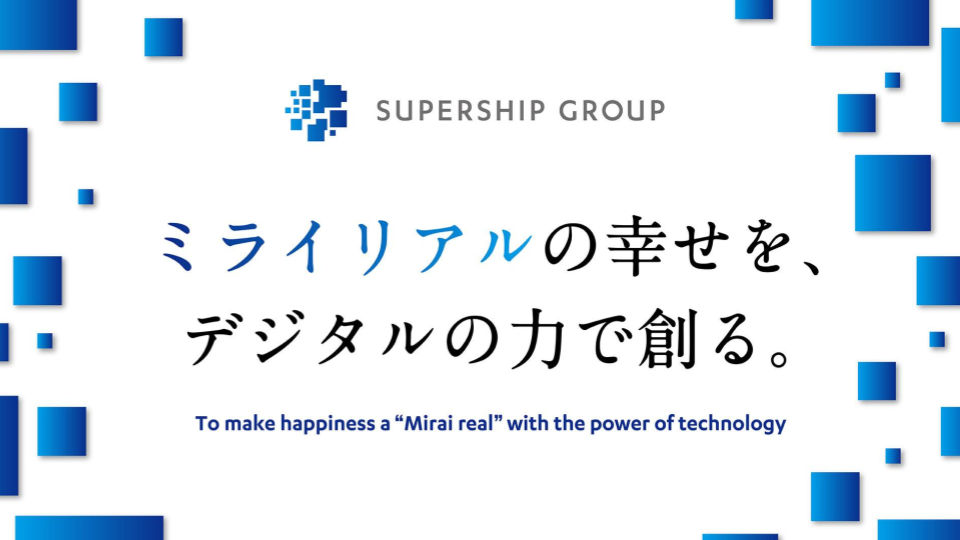 SUPERSHIP GROUP

ミライリアルの幸せを、
デジタルの力で創る。

To make happiness a “Mirai real” with the power of technology